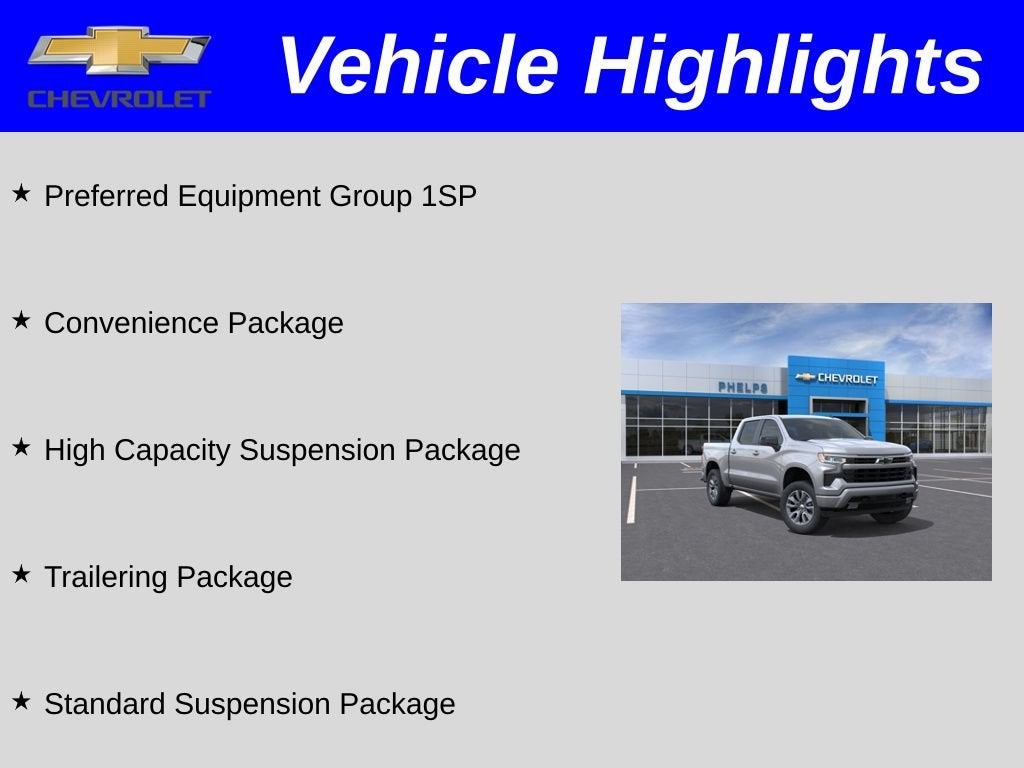 CHEVROLET

Vehicle Highlights

★ Preferred Equipment Group 1SP

★ Convenience Package

★ High Capacity Suspension Package

★ Trailering Package

★ Standard Suspension Package

PHELPS

CHEVROLET